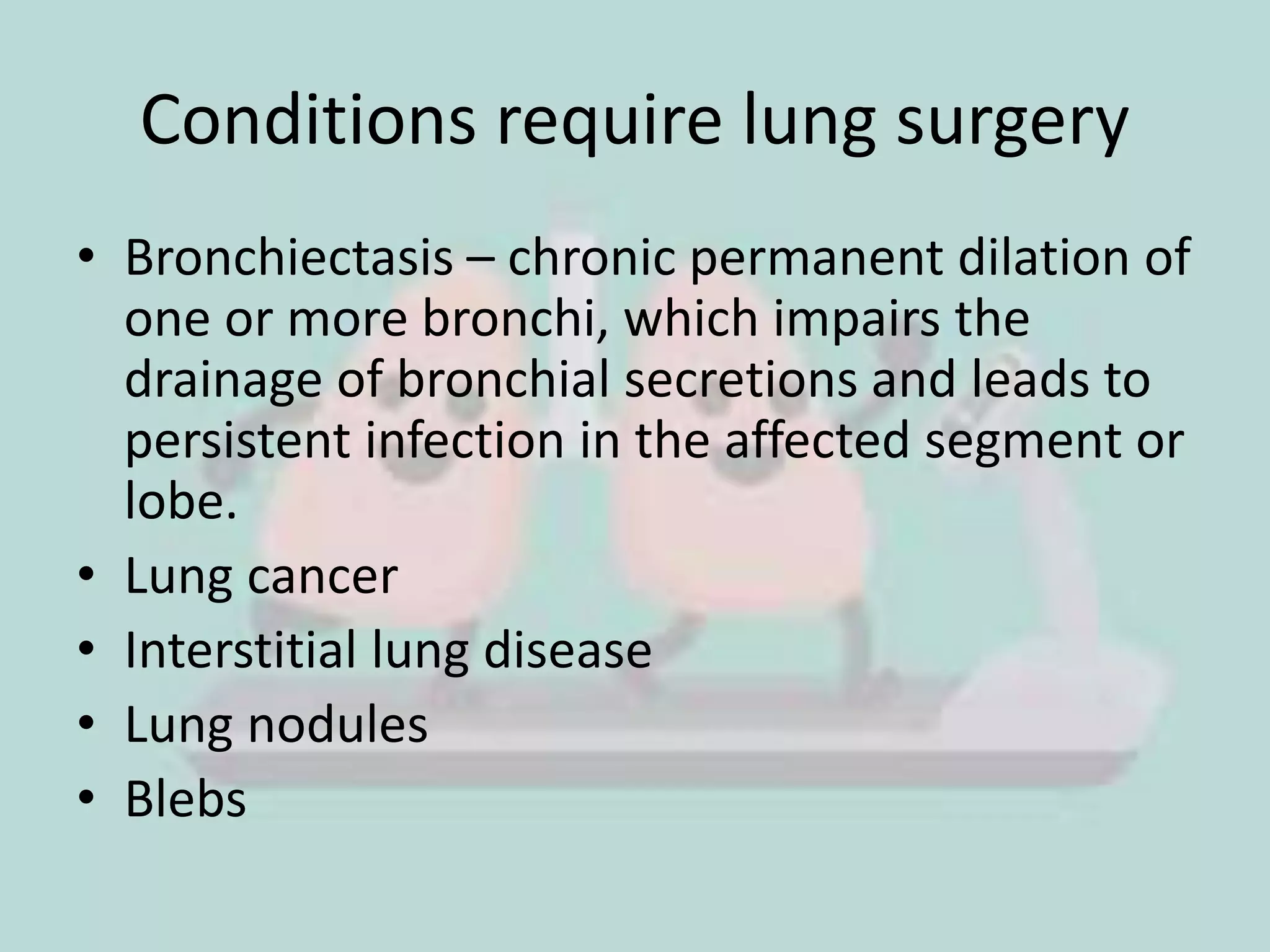 Conditions require lung surgery

• Bronchiectasis – chronic permanent dilation of one or more bronchi, which impairs the drainage of bronchial secretions and leads to persistent infection in the affected segment or lobe.
• Lung cancer
• Interstitial lung disease
• Lung nodules
• Blebs